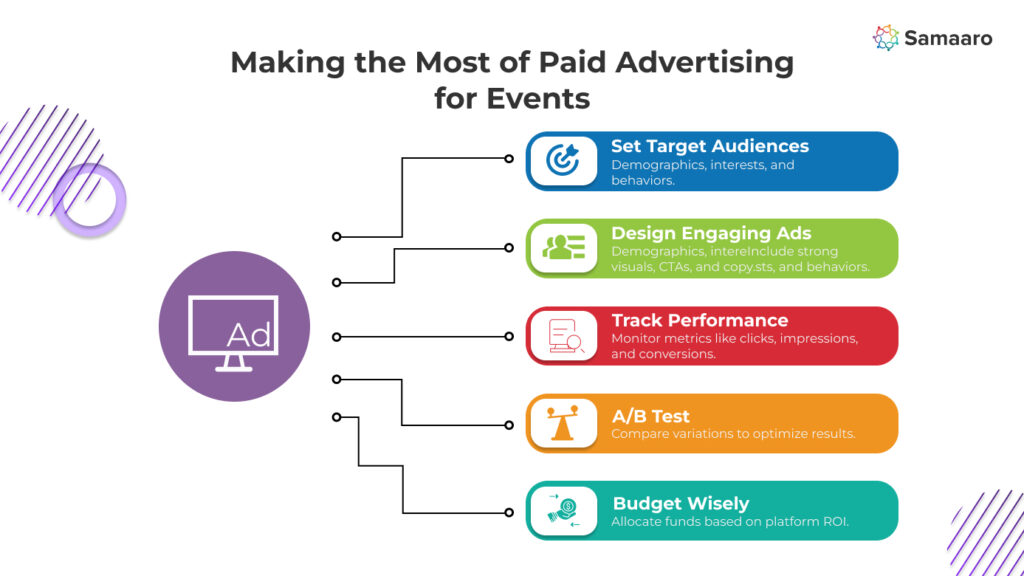 Samaaro

Making the Most of Paid Advertising for Events

Ad

Set Target Audiences
Demographics, interests, and behaviors.

Design Engaging Ads
Demographics, intereInclude strong visuals, CTAs, and copy.sts, and behaviors.

Track Performance
Monitor metrics like clicks, impressions, and conversions.

A/B Test
Compare variations to optimize results.

Budget Wisely
Allocate funds based on platform ROI.